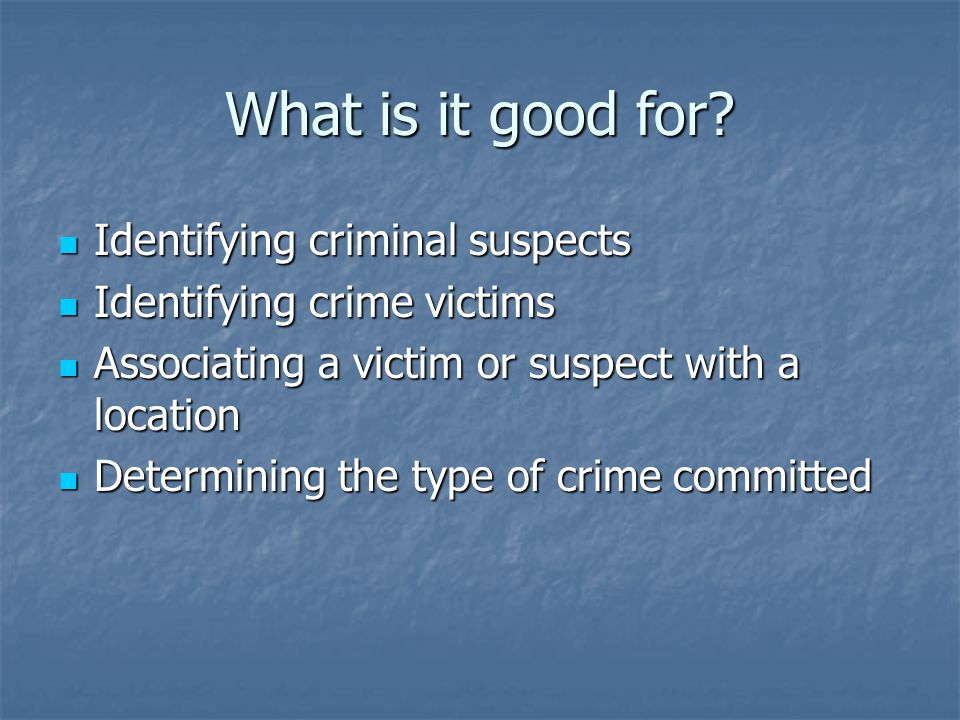 What is it good for?

- Identifying criminal suspects
- Identifying crime victims
- Associating a victim or suspect with a location
- Determining the type of crime committed